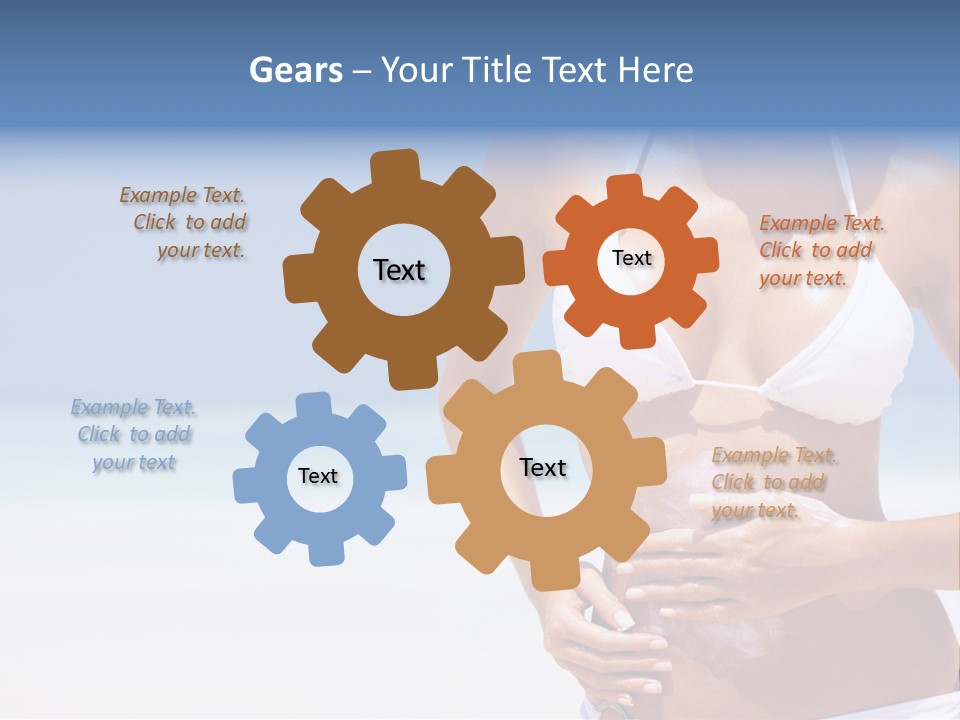 Gears – Your Title Text Here

Example Text. Click to add your text.

Text

Text

Example Text. Click to add your text.

Example Text. Click to add your text

Text

Text

Example Text. Click to add your text.